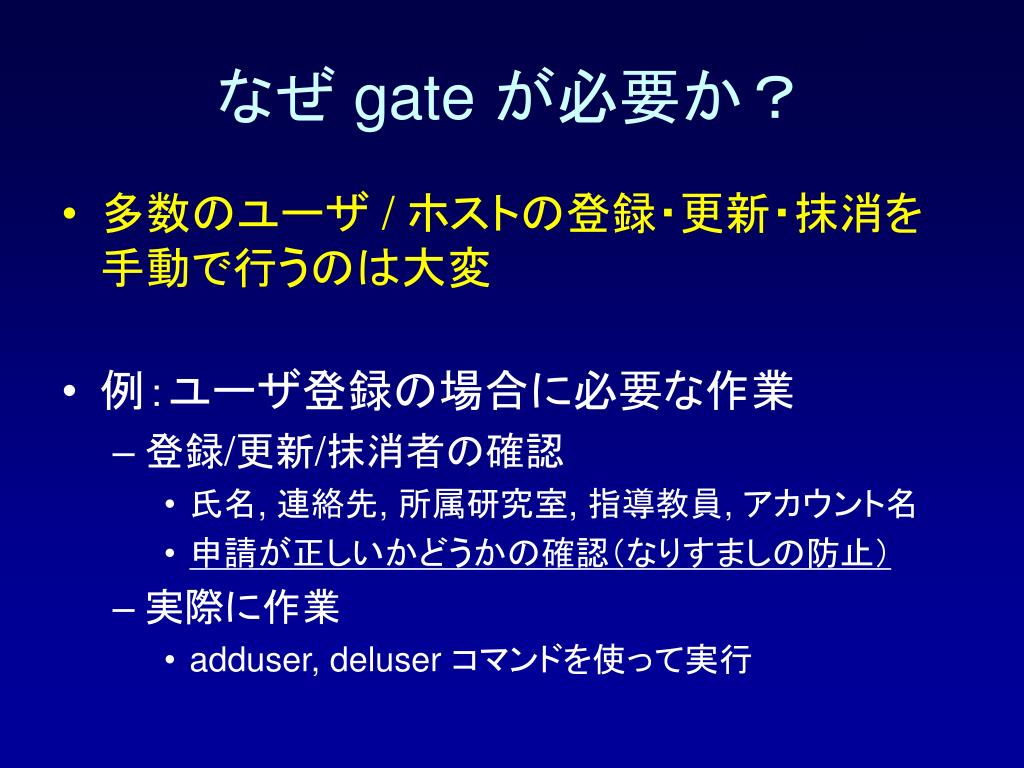 なぜ gate が必要か？

• 多数のユーザ / ホストの登録・更新・抹消を手動で行うのは大変

• 例：ユーザ登録の場合に必要な作業
– 登録/更新/抹消者の確認
• 氏名, 連絡先, 所属研究室, 指導教員, アカウント名
• 申請が正しいかどうかの確認（なりすましの防止）
– 実際に作業
• adduser, deluser コマンドを使って実行